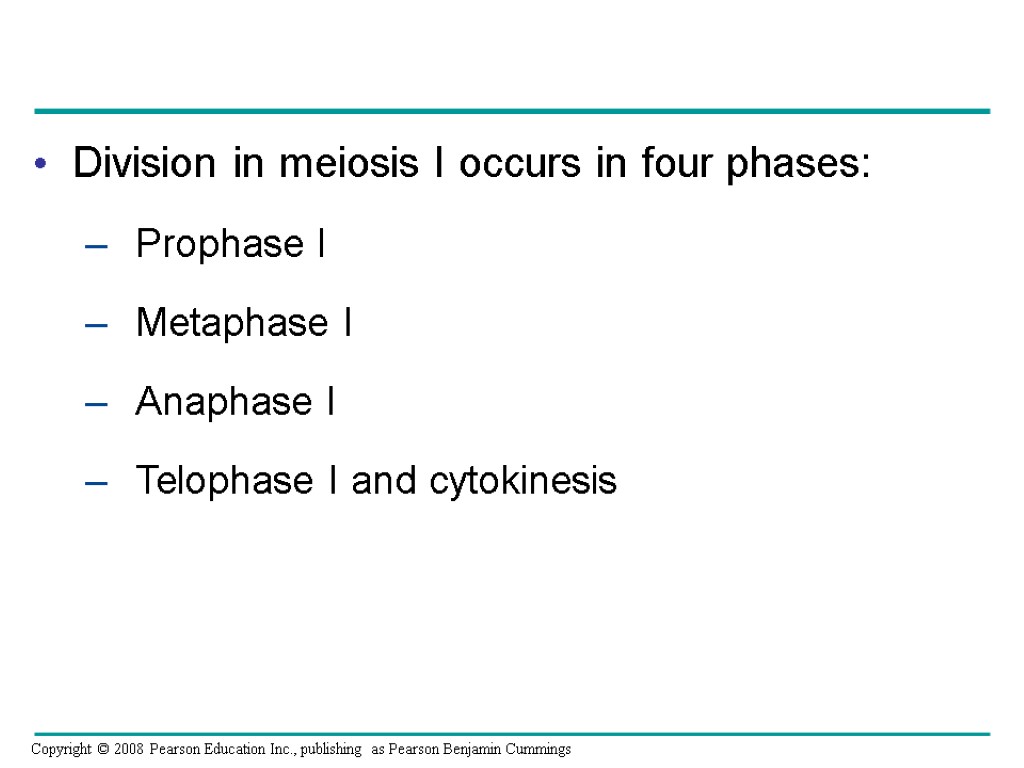 • Division in meiosis I occurs in four phases:

– Prophase I

– Metaphase I

– Anaphase I

– Telophase I and cytokinesis

Copyright © 2008 Pearson Education Inc., publishing as Pearson Benjamin Cummings